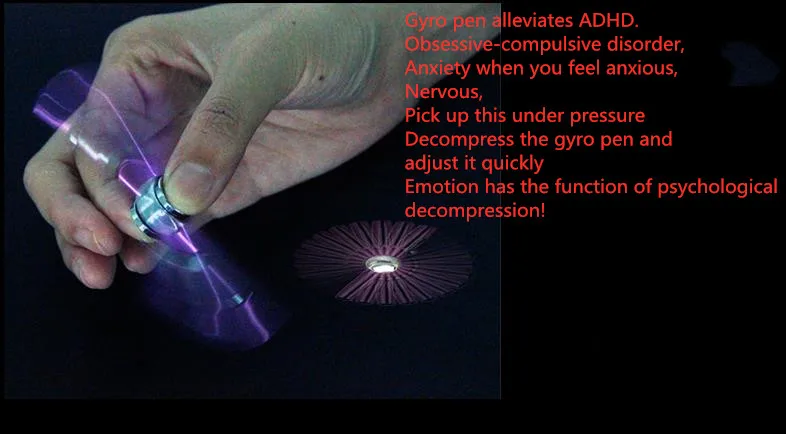 Gyro pen alleviates ADHD.
Obsessive-compulsive disorder,
Anxiety when you feel anxious,
Nervous,
Pick up this under pressure
Decompress the gyro pen and adjust it quickly
Emotion has the function of psychological decompression!